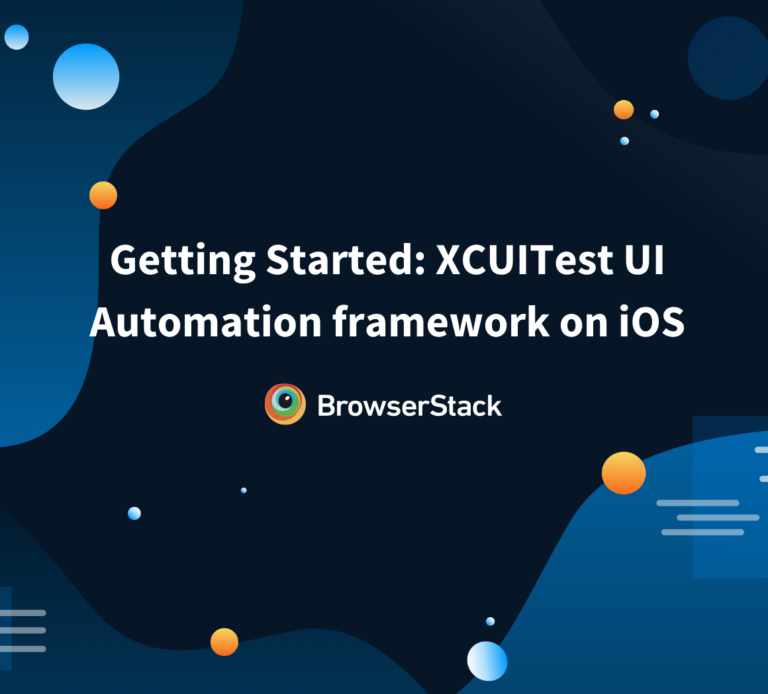 Getting Started: XCUITest UI Automation framework on iOS

BrowserStack